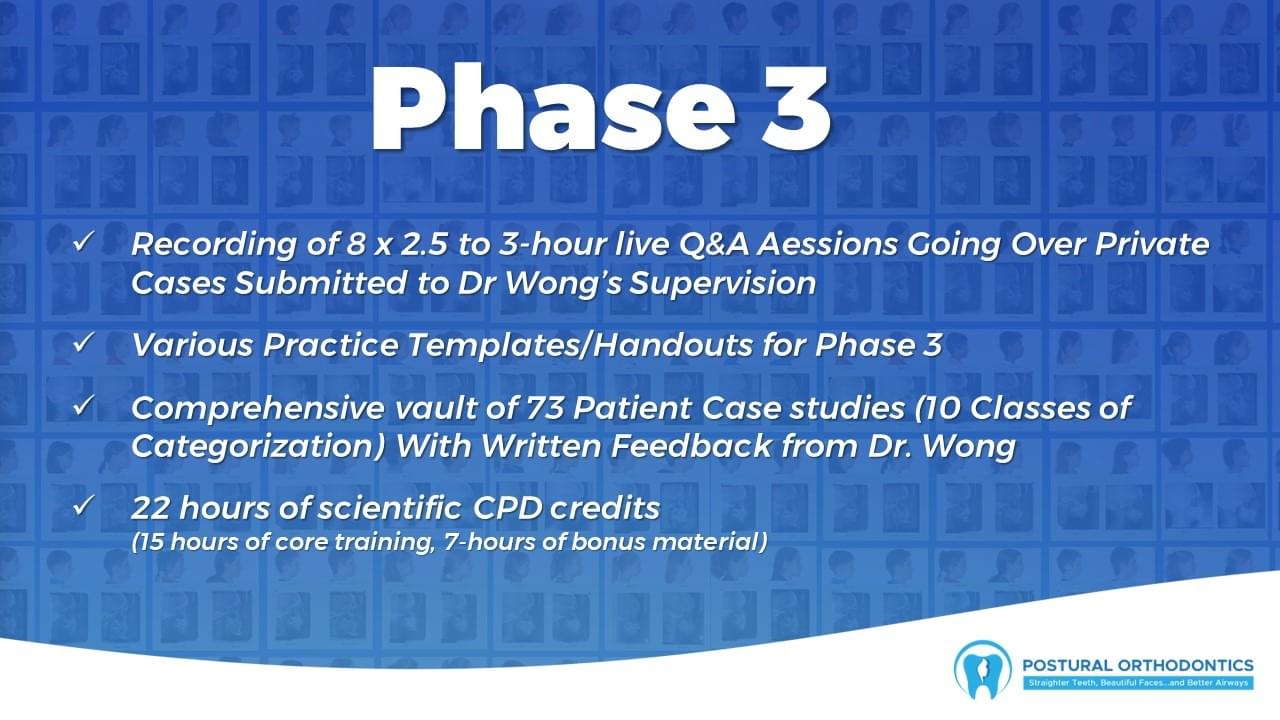 Phase 3

✓ Recording of 8 x 2.5 to 3-hour live Q&A Aessions Going Over Private Cases Submitted to Dr Wong's Supervision

✓ Various Practice Templates/Handouts for Phase 3

✓ Comprehensive vault of 73 Patient Case studies (10 Classes of Categorization) With Written Feedback from Dr. Wong

✓ 22 hours of scientific CPD credits
(15 hours of core training, 7-hours of bonus material)

POSTURAL ORTHODONTICS
Straighter Teeth, Beautiful Faces...and Better Airways